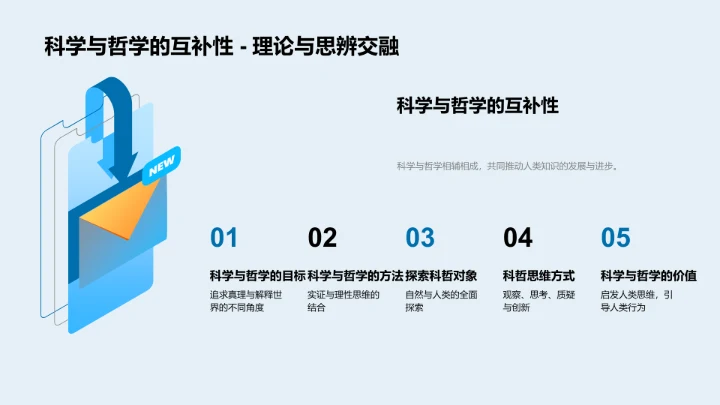 科学与哲学的互补性 - 理论与思辨交融

NEW

科学与哲学的互补性

科学与哲学相辅相成，共同推动人类知识的发展与进步。

01

科学与哲学的目标

追求真理与解释世界的不同角度

02

科学与哲学的方法

实证与理性思维的结合

03

探索科哲对象

自然与人类的全面探索

04

科哲思维方式

观察、思考、质疑与创新

05

科学与哲学的价值

启发人类思维，引导人类行为